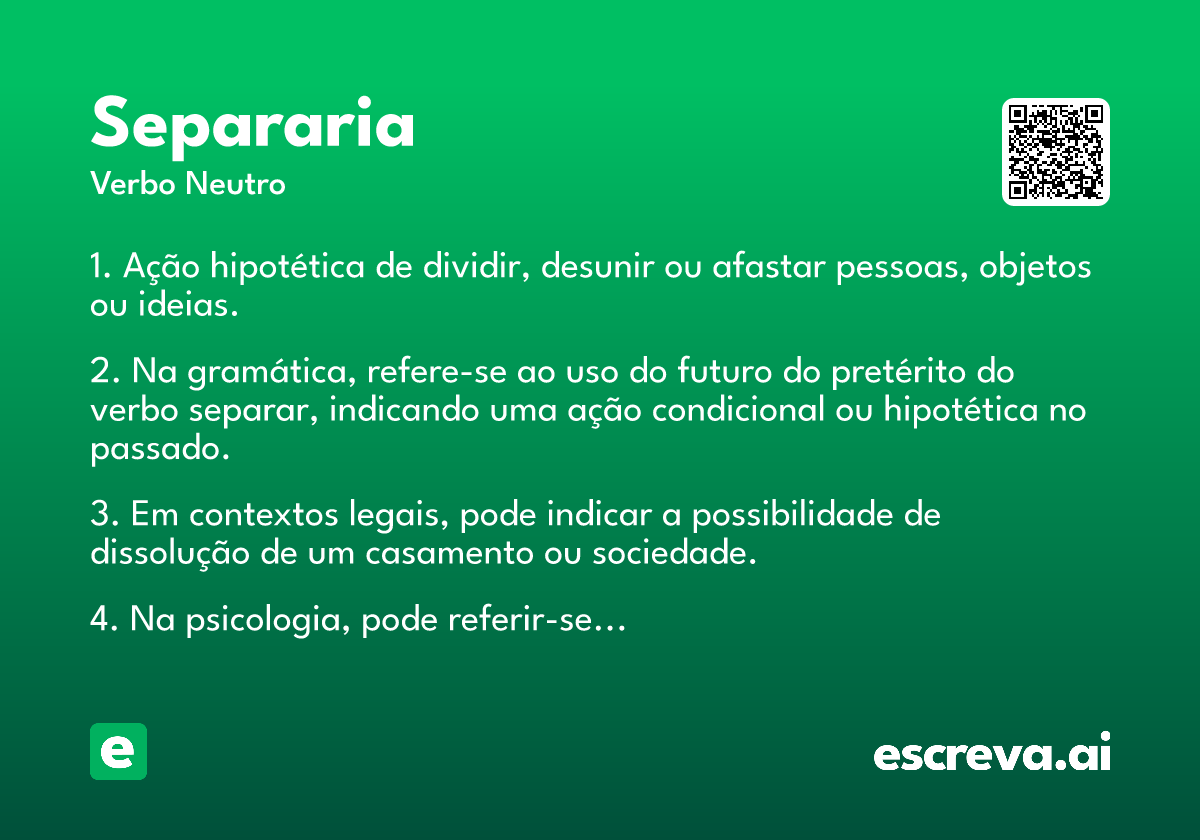 Separaria
Verbo Neutro

1. Ação hipotética de dividir, desunir ou afastar pessoas, objetos ou ideias.

2. Na gramática, refere-se ao uso do futuro do pretérito do verbo separar, indicando uma ação condicional ou hipotética no passado.

3. Em contextos legais, pode indicar a possibilidade de dissolução de um casamento ou sociedade.

4. Na psicologia, pode referir-se...

e

escreva.ai